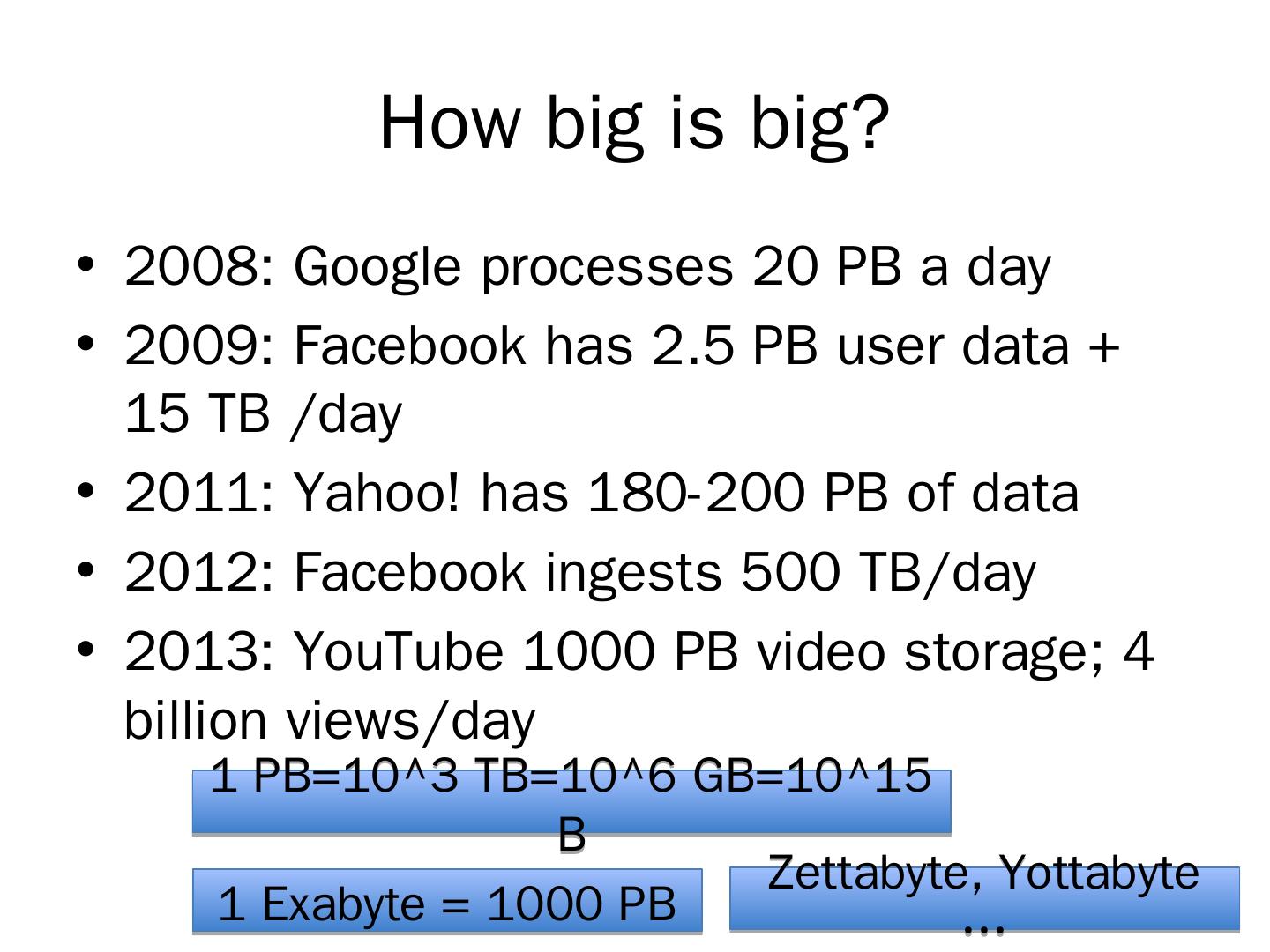 How big is big?

• 2008: Google processes 20 PB a day
• 2009: Facebook has 2.5 PB user data + 15 TB /day
• 2011: Yahoo! has 180-200 PB of data
• 2012: Facebook ingests 500 TB/day
• 2013: YouTube 1000 PB video storage; 4 billion views/day

1 PB=10^3 TB=10^6 GB=10^15 B

1 Exabyte = 1000 PB

Zettabyte, Yottabyte …